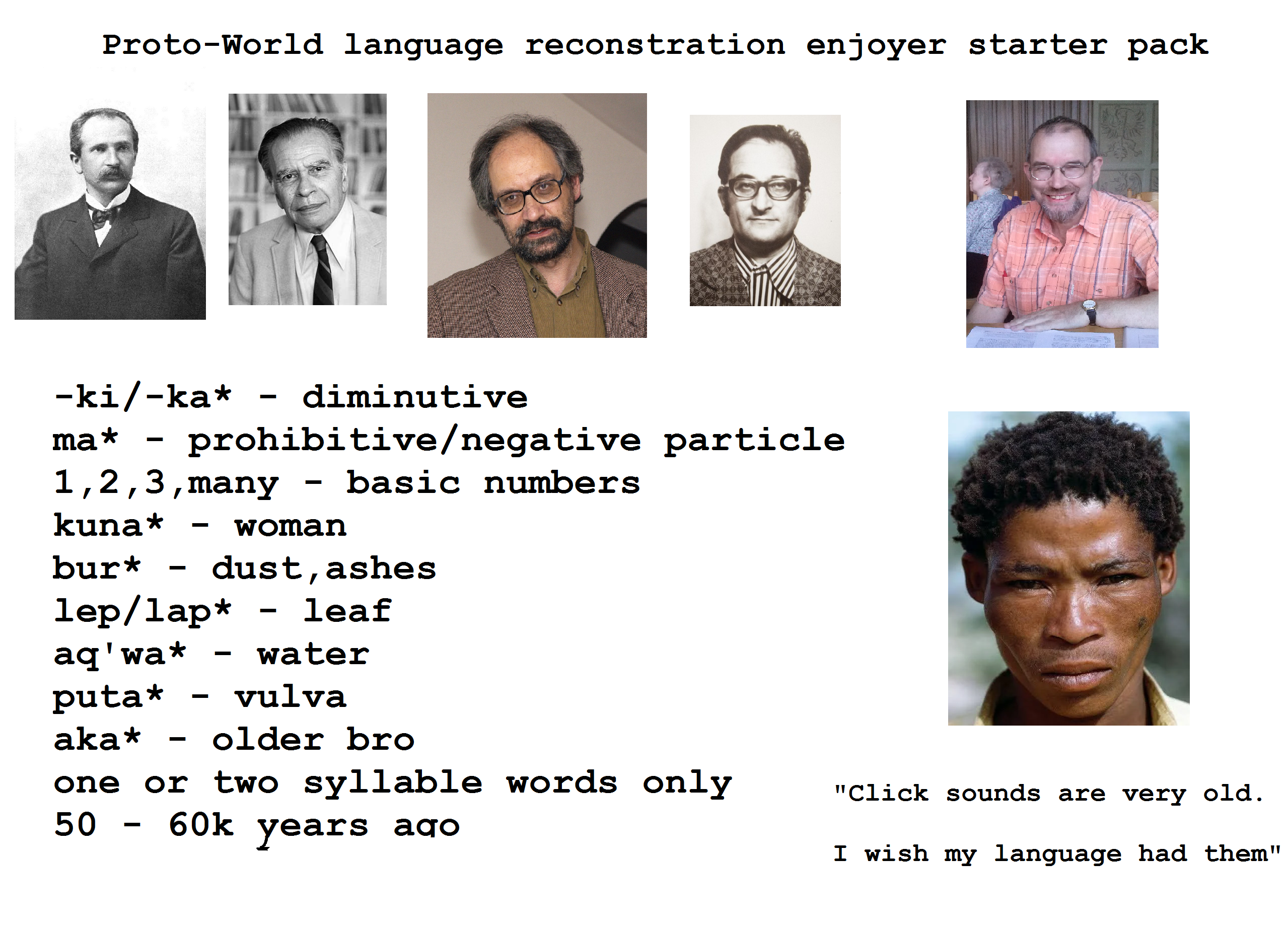 Proto-World language reconstration enjoyer starter pack

-ki/-ka* - diminutive
ma* - prohibitive/negative particle
1,2,3,many - basic numbers
kuna* - woman
bur* - dust,ashes
lep/lap* - leaf
aq'wa* - water
puta* - vulva
aka* - older bro
one or two syllable words only
50 - 60k years ago

"Click sounds are very old.

I wish my language had them"